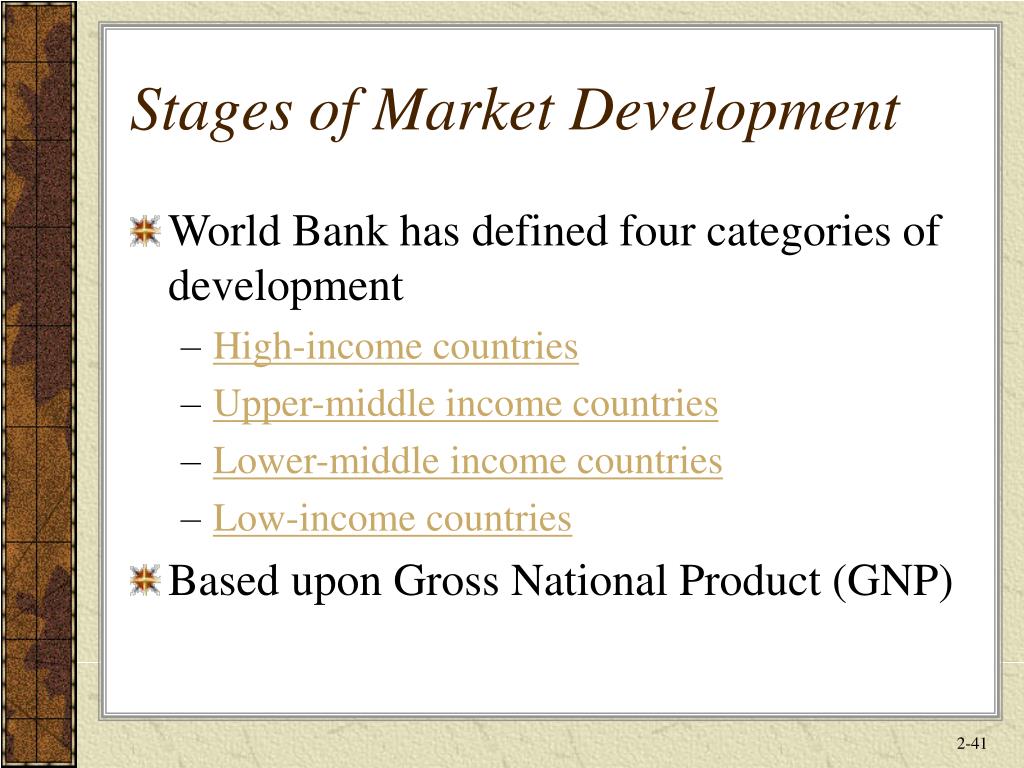 Stages of Market Development

World Bank has defined four categories of development

– High-income countries
– Upper-middle income countries
– Lower-middle income countries
– Low-income countries

Based upon Gross National Product (GNP)

2-41